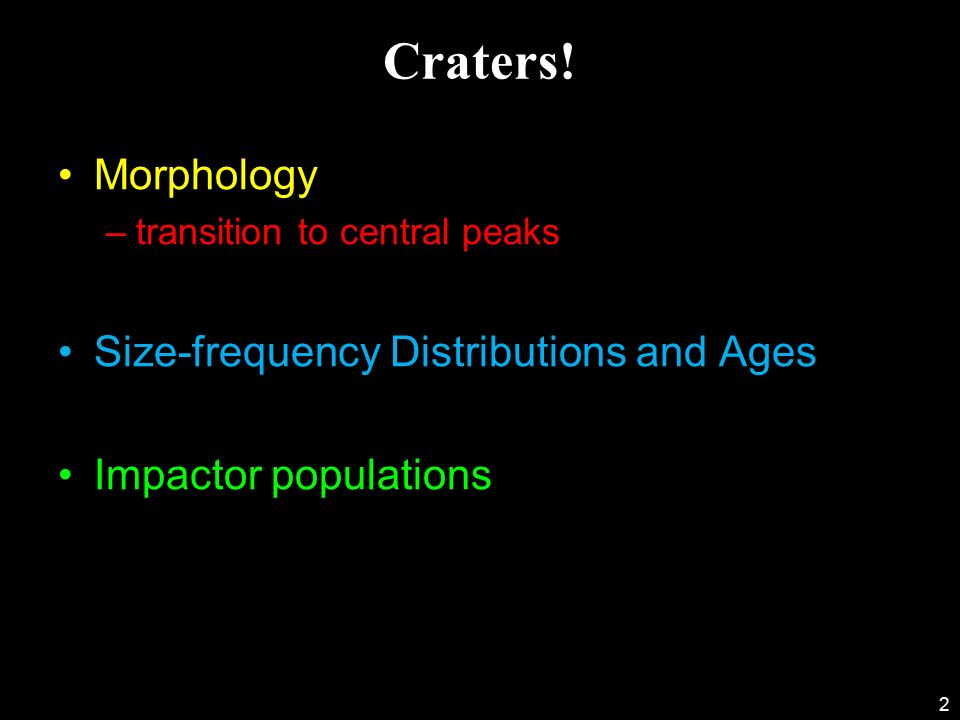 Craters!

• Morphology
– transition to central peaks

• Size-frequency Distributions and Ages

• Impactor populations

2